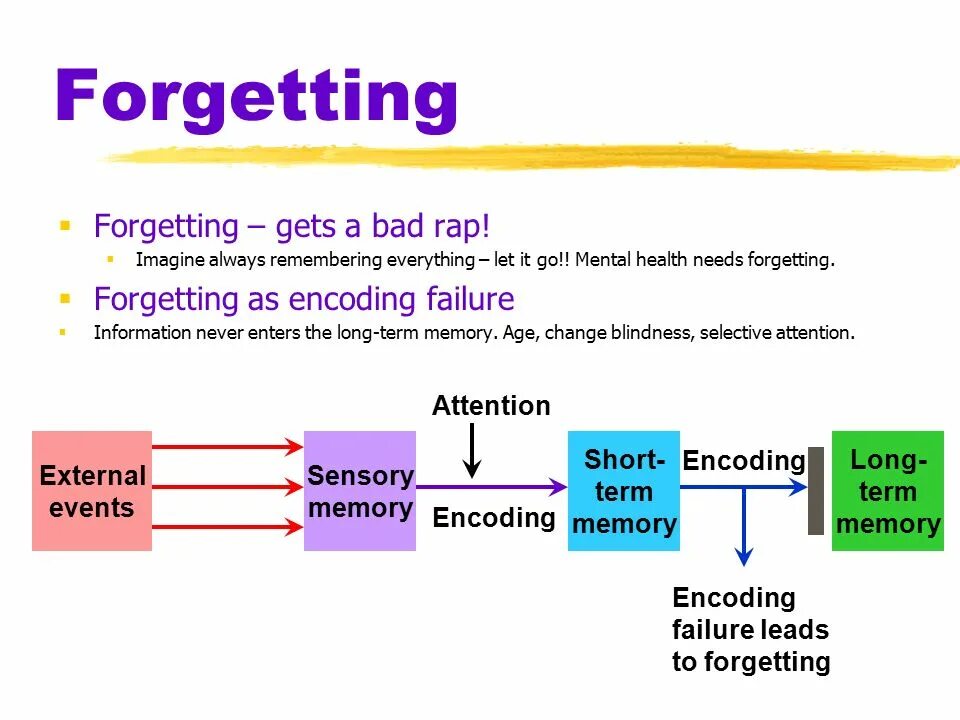 Forgetting

Forgetting – gets a bad rap!

Imagine always remembering everything – let it go!! Mental health needs forgetting.

Forgetting as encoding failure

Information never enters the long-term memory. Age, change blindness, selective attention.

External events

Sensory memory

Attention

Encoding

Short-term memory

Encoding

Long-term memory

Encoding failure leads to forgetting